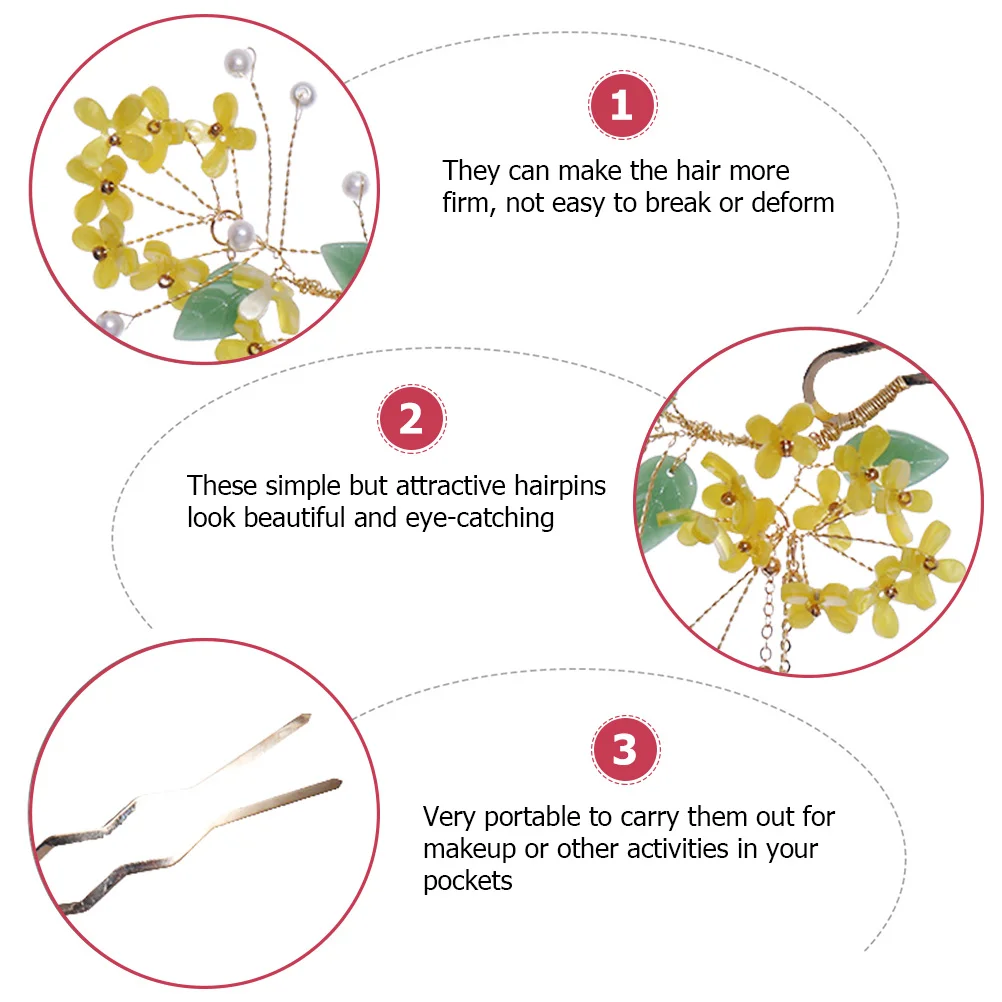 1

They can make the hair more firm, not easy to break or deform

2

These simple but attractive hairpins look beautiful and eye-catching

3

Very portable to carry them out for makeup or other activities in your pockets